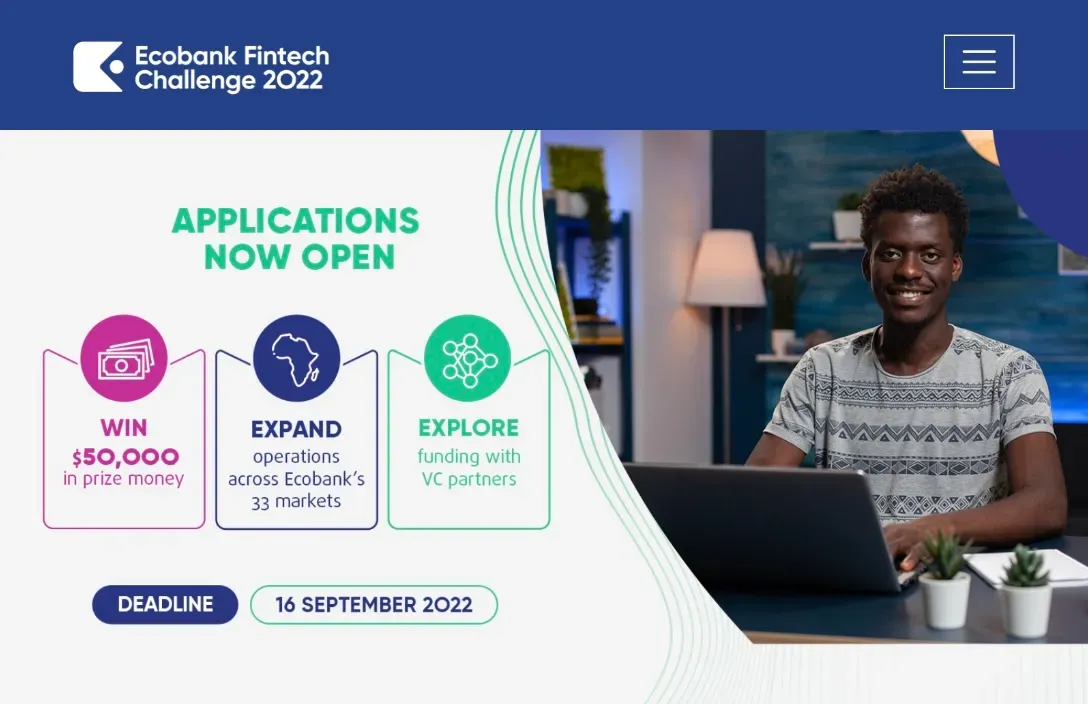 Ecobank Fintech Challenge 2022

APPLICATIONS NOW OPEN

WIN
$50,000
in prize money

EXPAND
operations across Ecobank's 33 markets

EXPLORE
funding with VC partners

DEADLINE

16 SEPTEMBER 2022